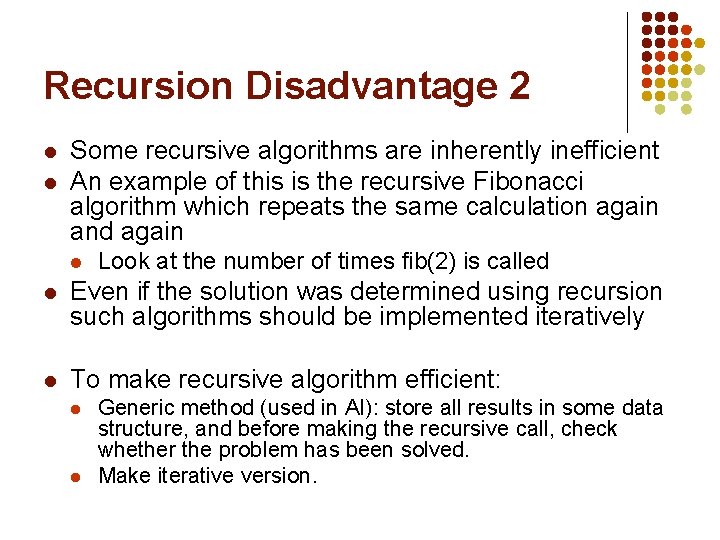 Recursion Disadvantage 2

- Some recursive algorithms are inherently inefficient
- An example of this is the recursive Fibonacci algorithm which repeats the same calculation again and again
  - Look at the number of times fib(2) is called
- Even if the solution was determined using recursion such algorithms should be implemented iteratively

- To make recursive algorithm efficient:
  - Generic method (used in AI): store all results in some data structure, and before making the recursive call, check whether the problem has been solved.
  - Make iterative version.